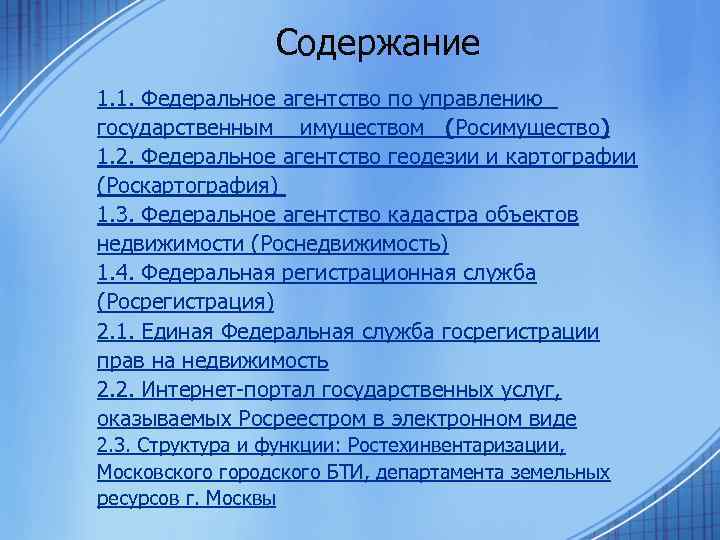 Содержание

1.1. Федеральное агентство по управлению государственным имуществом (Росимущество)
1.2. Федеральное агентство геодезии и картографии (Роскартография)
1.3. Федеральное агентство кадастра объектов недвижимости (Роснедвижимость)
1.4. Федеральная регистрационная служба (Росрегистрация)
2.1. Единая Федеральная служба госрегистрации прав на недвижимость
2.2. Интернет-портал государственных услуг, оказываемых Росреестром в электронном виде
2.3. Структура и функции: Ростехинвентаризации, Московского городского БТИ, департамента земельных ресурсов г. Москвы